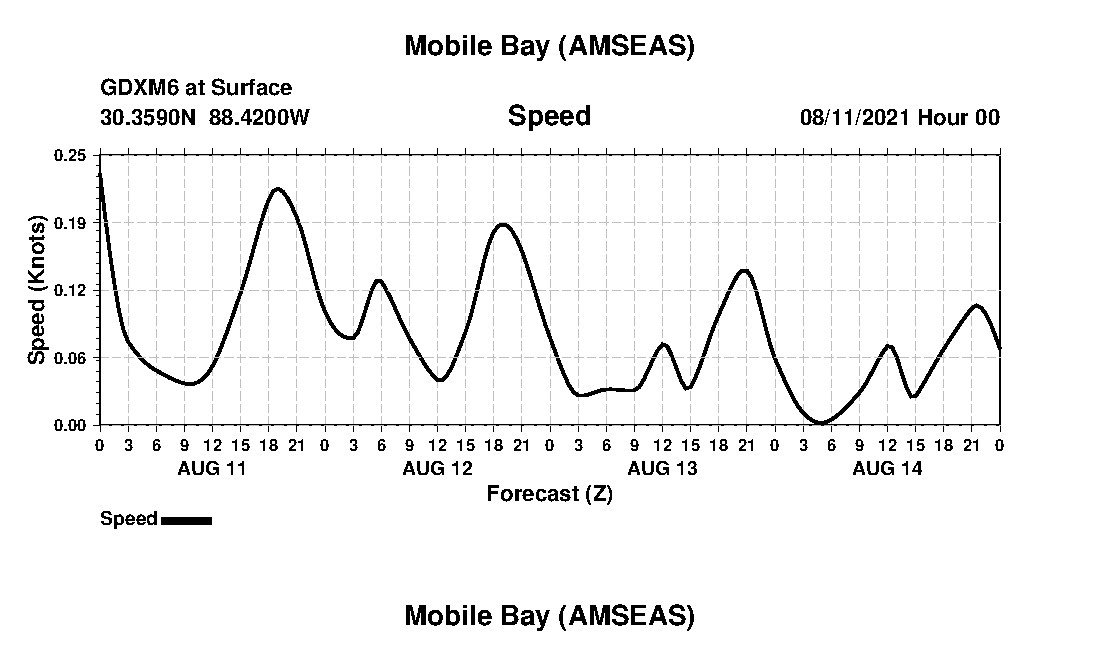 Mobile Bay (AMSEAS)

GDXM6 at Surface
30.3590N 88.4200W

Speed

08/11/2021 Hour 00

Speed (Knots)

0.25
0.19
0.12
0.06
0.00

0 3 6 9 12 15 18 21 0 3 6 9 12 15 18 21 0 3 6 9 12 15 18 21 0 3 6 9 12 15 18 21 0

AUG 11 AUG 12 AUG 13 AUG 14

Forecast (Z)

Speed

Mobile Bay (AMSEAS)